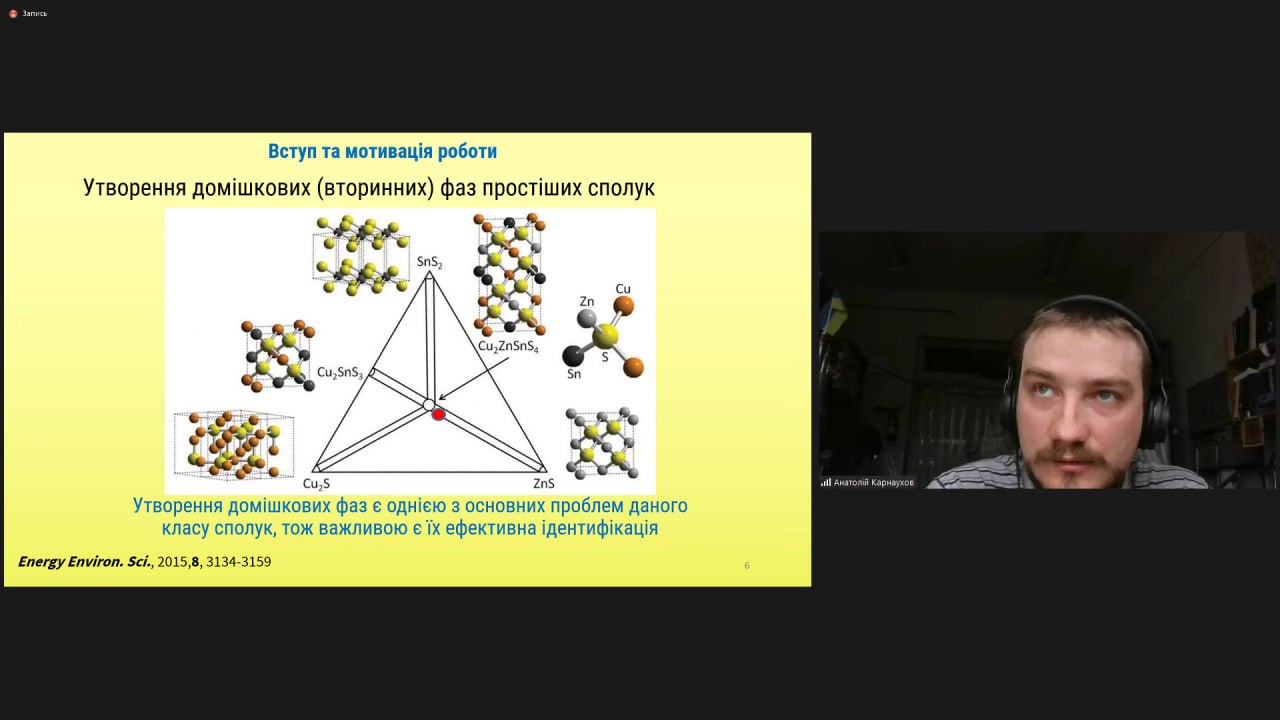 Запись

Вступ та мотивація роботи

Утворення домішкових (вторинних) фаз простіших сполук

$SnS_2$

$Cu_2SnS_3$

$Cu_2ZnSnS_4$

Zn

Cu

S

Sn

$Cu_2S$

ZnS

Утворення домішкових фаз є однією з основних проблем даного класу сполук, тож важливою є їх ефективна ідентифікація

Energy Environ. Sci., 2015,8, 3134-3159

6

Анатолій Карнаухов